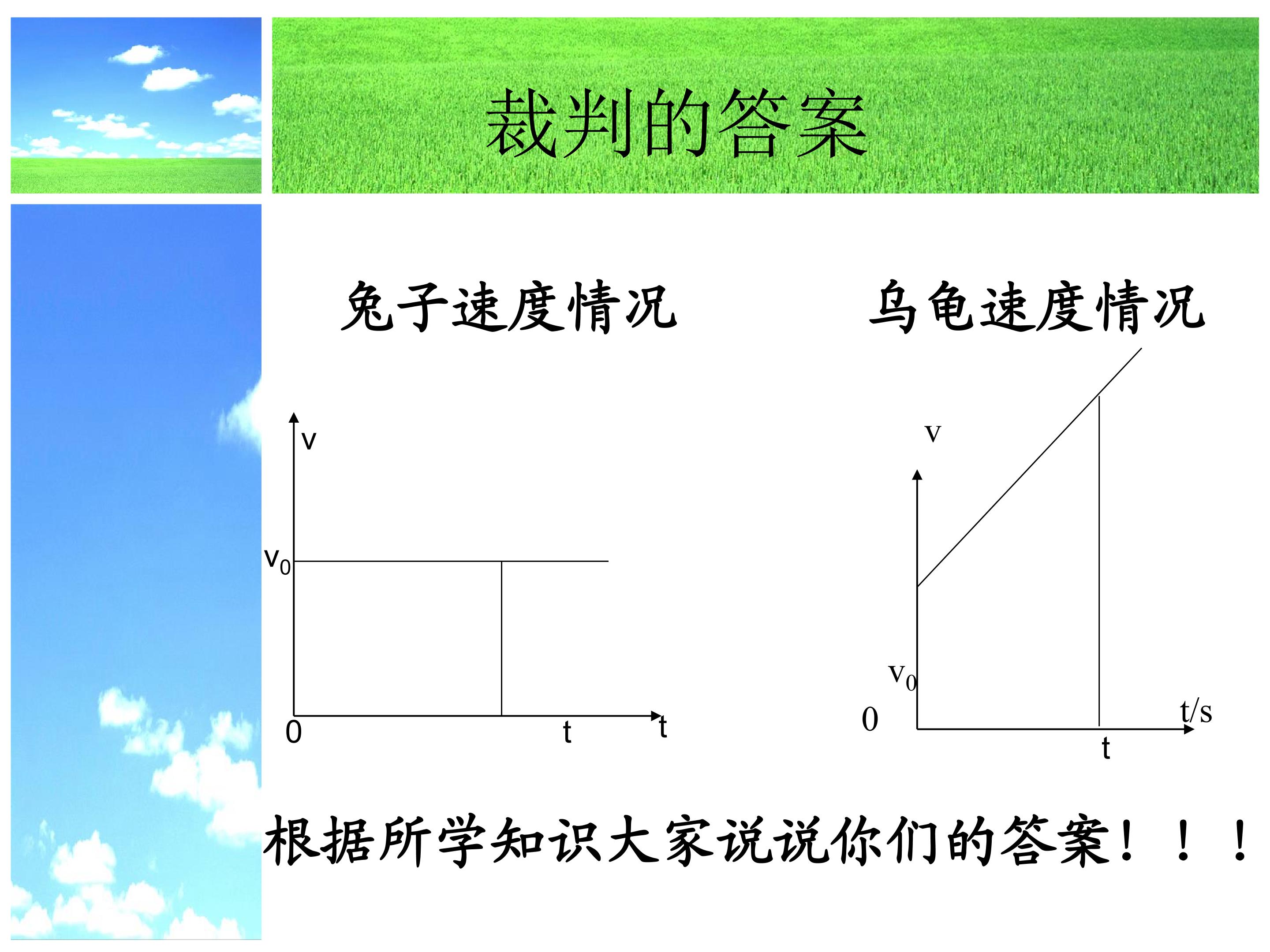 裁判的答案

兔子速度情况

v
$v_0$
0
t
t

乌龟速度情况

v
$v_0$
0
t/s
t

根据所学知识大家说说你们的答案！！！